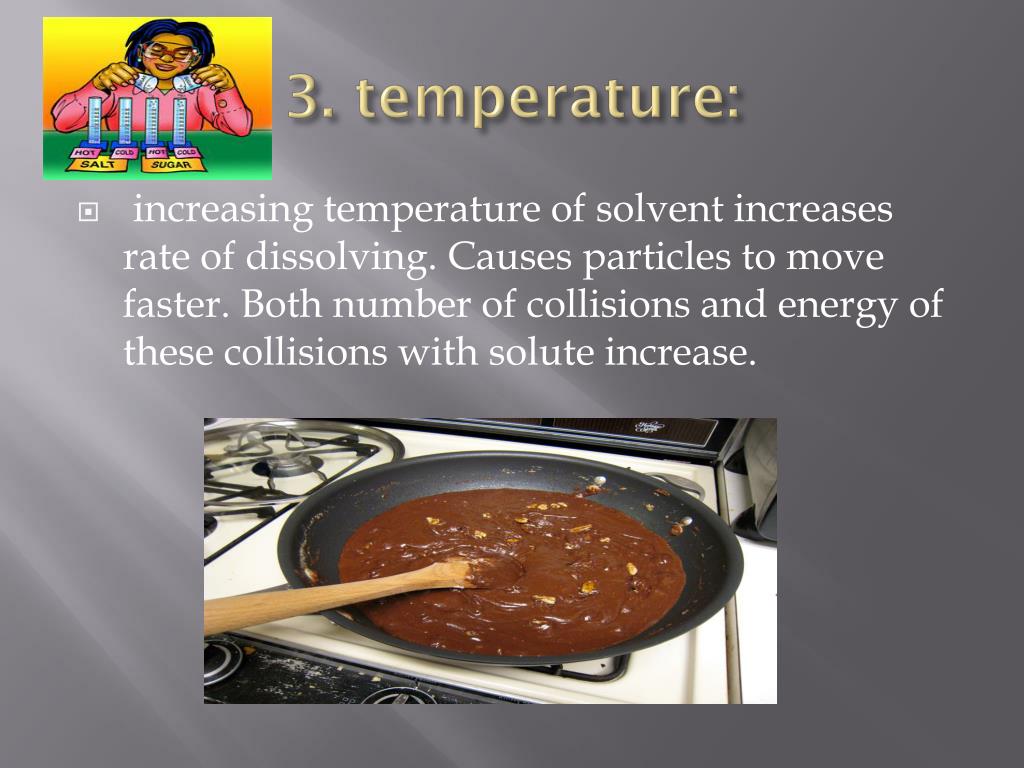 HOT COLD HOT COLD
SALT SUGAR

3. temperature:

increasing temperature of solvent increases rate of dissolving. Causes particles to move faster. Both number of collisions and energy of these collisions with solute increase.